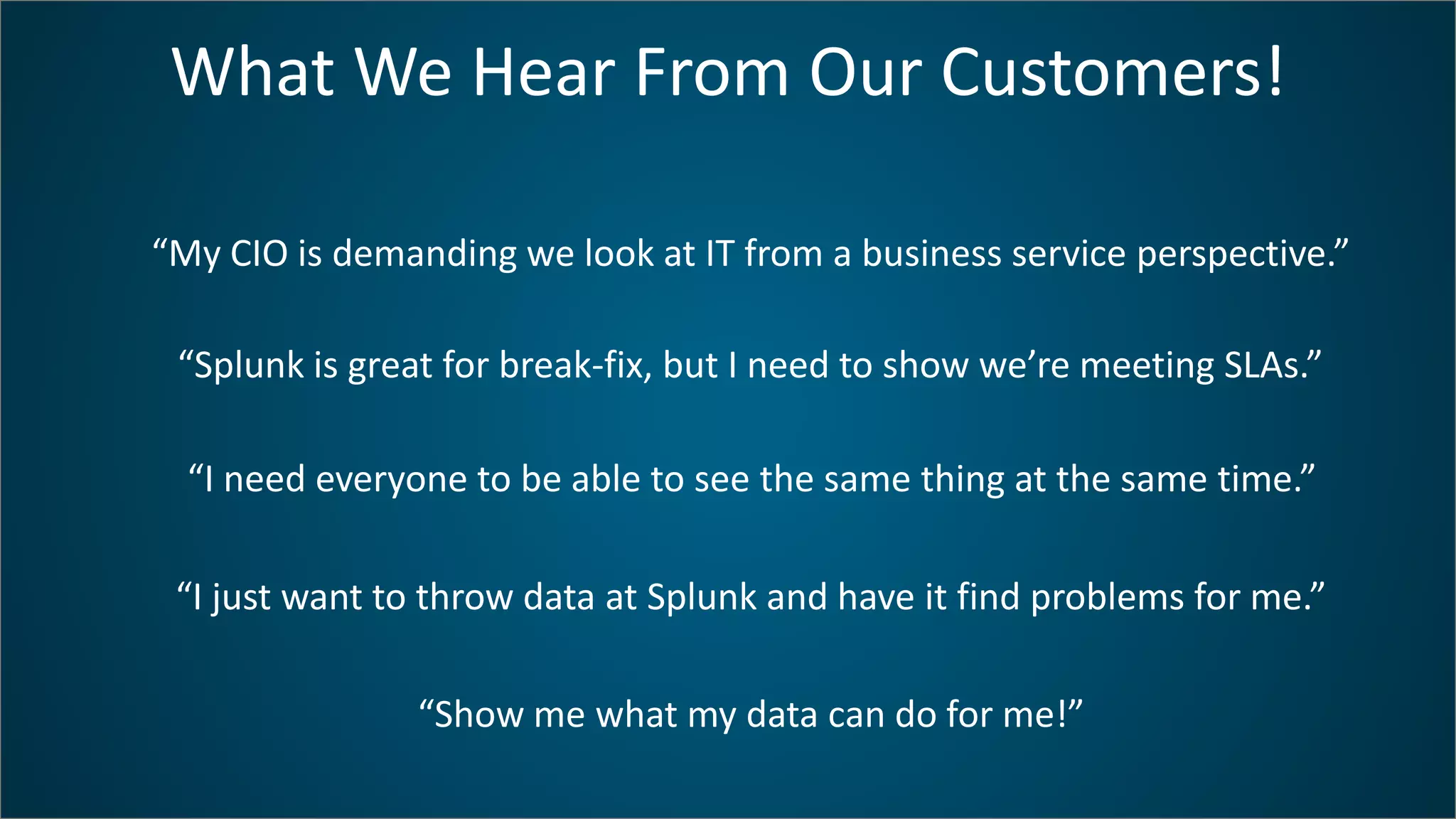 What We Hear From Our Customers!

“My CIO is demanding we look at IT from a business service perspective.”

“Splunk is great for break-fix, but I need to show we’re meeting SLAs.”

“I need everyone to be able to see the same thing at the same time.”

“I just want to throw data at Splunk and have it find problems for me.”

“Show me what my data can do for me!”